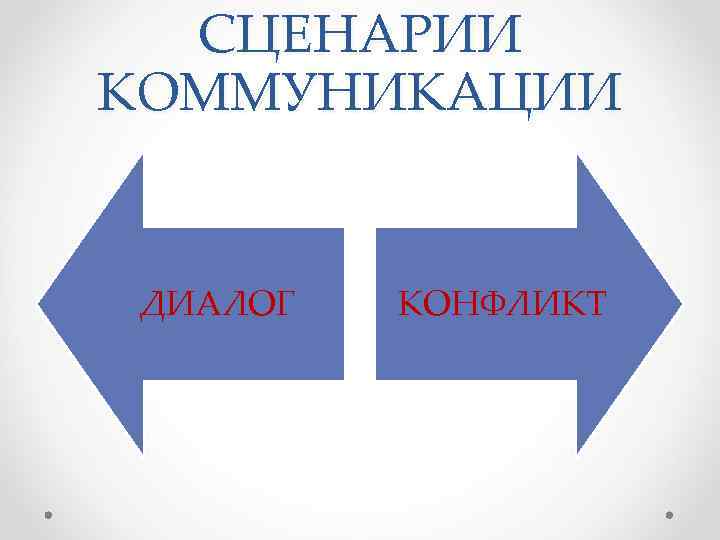 СЦЕНАРИИ КОММУНИКАЦИИ

ДИАЛОГ

КОНФЛИКТ